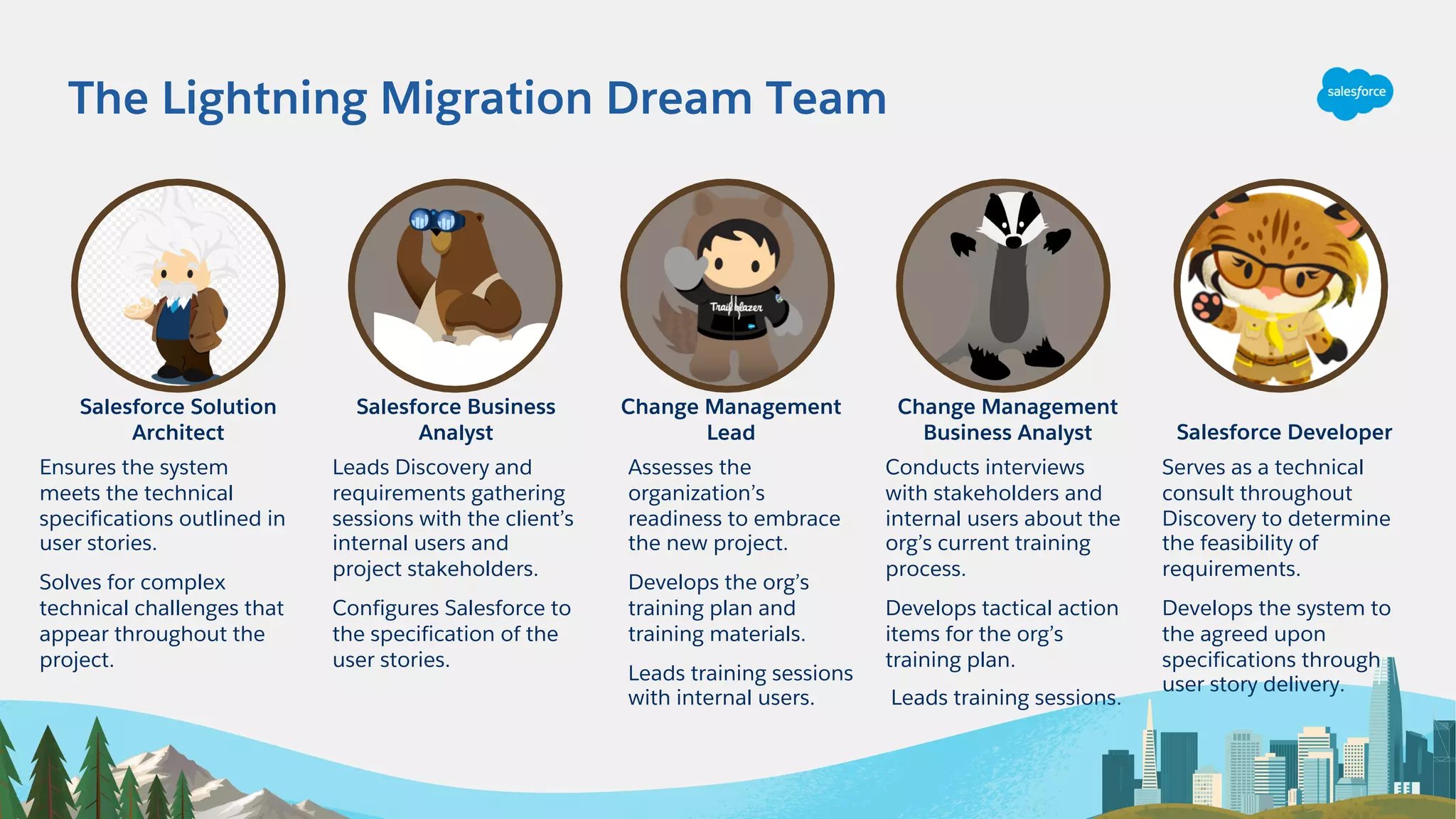 The Lightning Migration Dream Team

salesforce

Trailblazer

Salesforce Solution Architect

Ensures the system meets the technical specifications outlined in user stories.

Solves for complex technical challenges that appear throughout the project.

Salesforce Business Analyst

Leads Discovery and requirements gathering sessions with the client's internal users and project stakeholders.

Configures Salesforce to the specification of the user stories.

Change Management Lead

Assesses the organization's readiness to embrace the new project.

Develops the org's training plan and training materials.

Leads training sessions with internal users.

Change Management Business Analyst

Conducts interviews with stakeholders and internal users about the org's current training process.

Develops tactical action items for the org's training plan.

Leads training sessions.

Salesforce Developer

Serves as a technical consult throughout Discovery to determine the feasibility of requirements.

Develops the system to the agreed upon specifications through user story delivery.